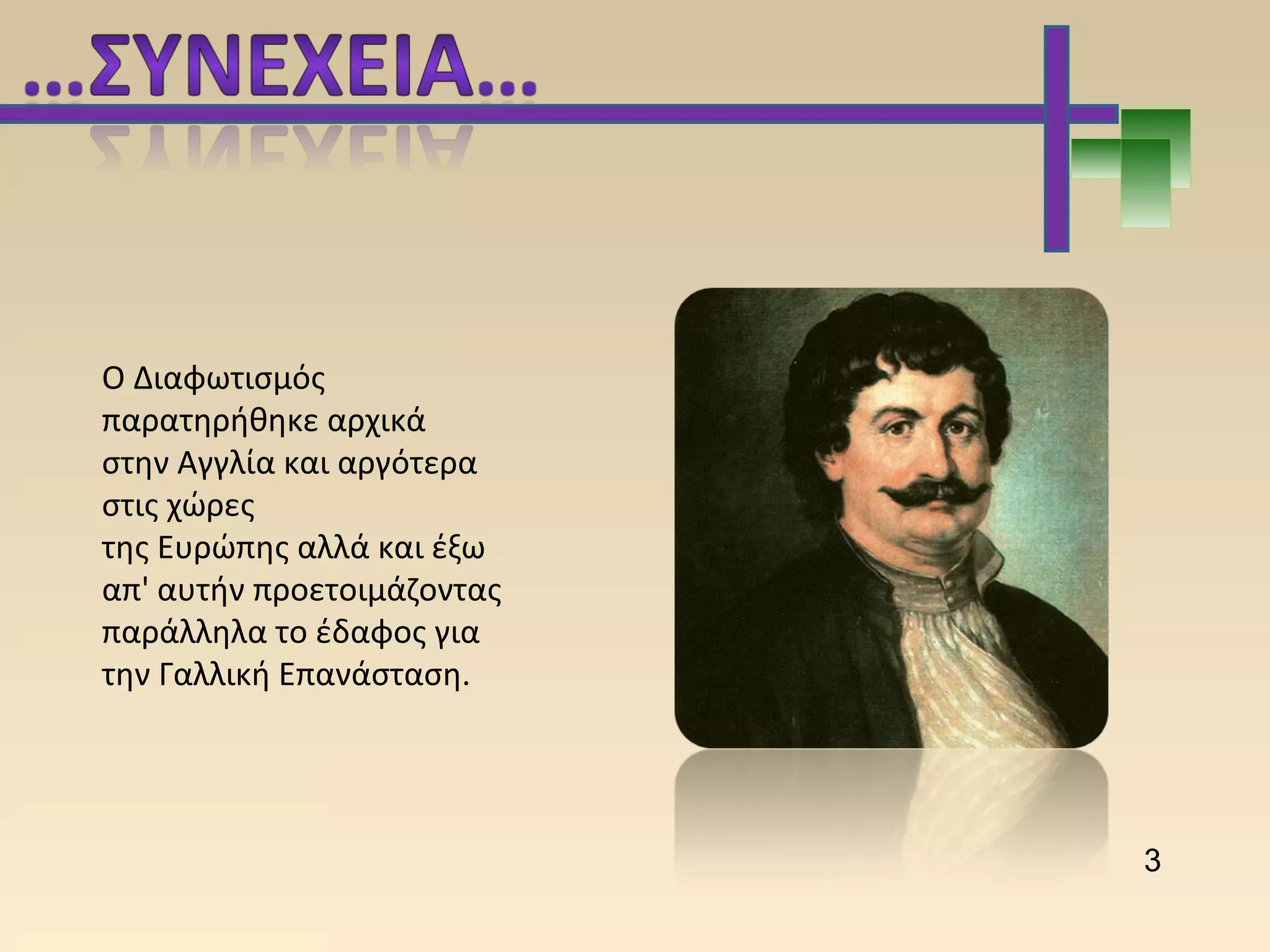 ...ΣΥΝΕΧΕΙΑ...

Ο Διαφωτισμός παρατηρήθηκε αρχικά στην Αγγλία και αργότερα στις χώρες της Ευρώπης αλλά και έξω απ' αυτήν προετοιμάζοντας παράλληλα το έδαφος για την Γαλλική Επανάσταση.

3